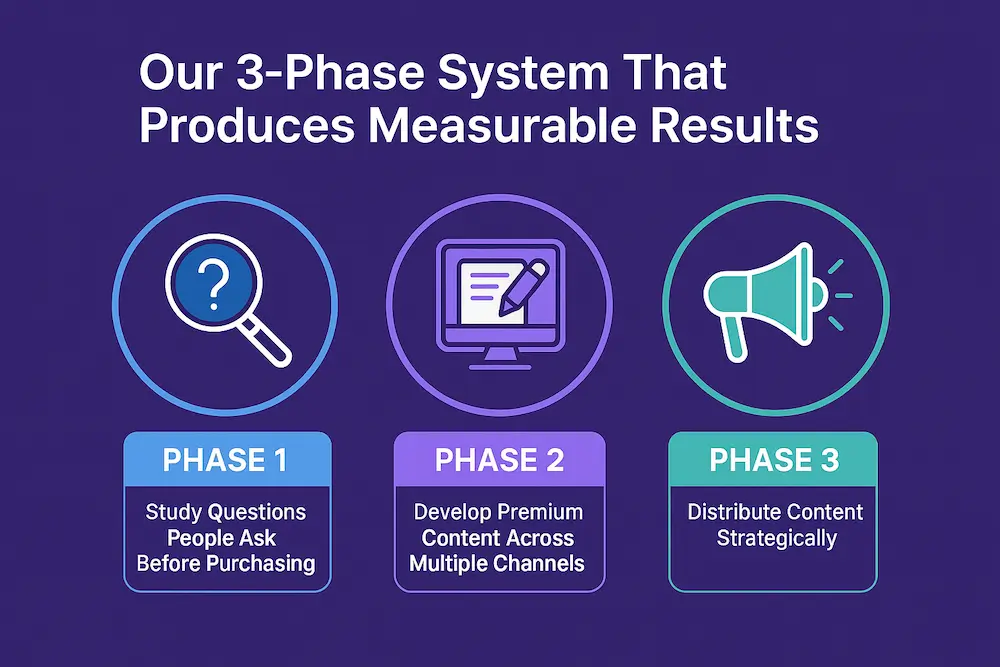 Our 3-Phase System That Produces Measurable Results

?

PHASE 1

Study Questions People Ask Before Purchasing

PHASE 2

Develop Premium Content Across Multiple Channels

PHASE 3

Distribute Content Strategically